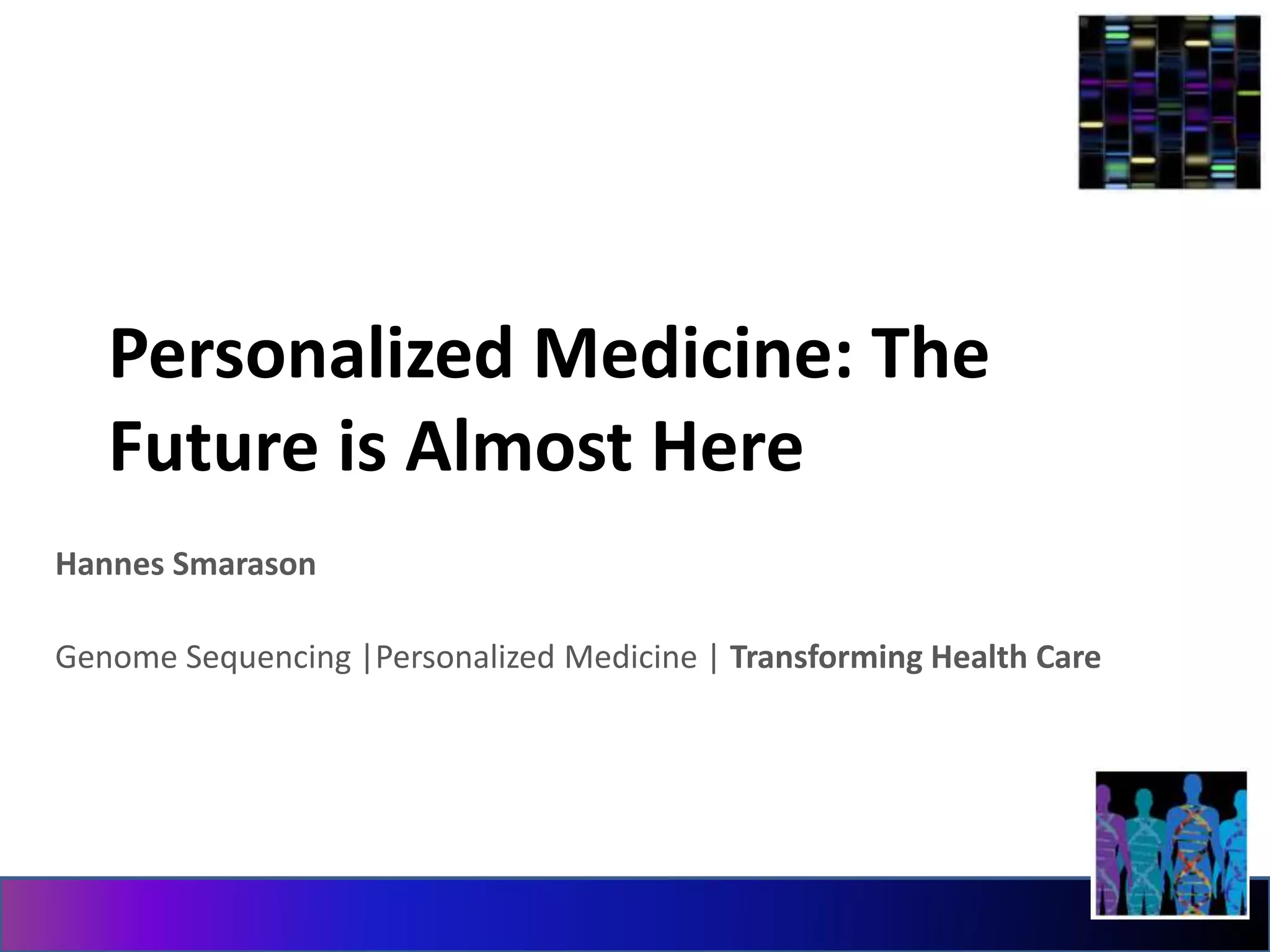 Personalized Medicine: The Future is Almost Here

Hannes Smarason

Genome Sequencing |Personalized Medicine | Transforming Health Care